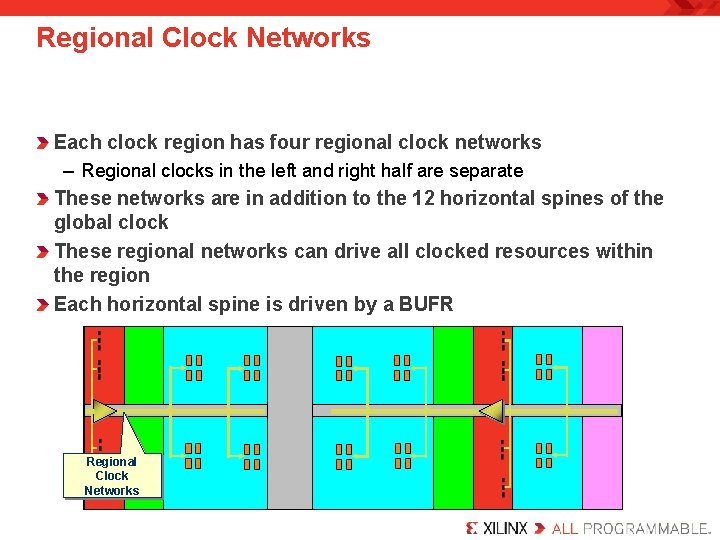 Regional Clock Networks

Each clock region has four regional clock networks

– Regional clocks in the left and right half are separate

These networks are in addition to the 12 horizontal spines of the global clock

These regional networks can drive all clocked resources within the region

Each horizontal spine is driven by a BUFR

Regional Clock Networks

XILINX ALL PROGRAMMABLE.